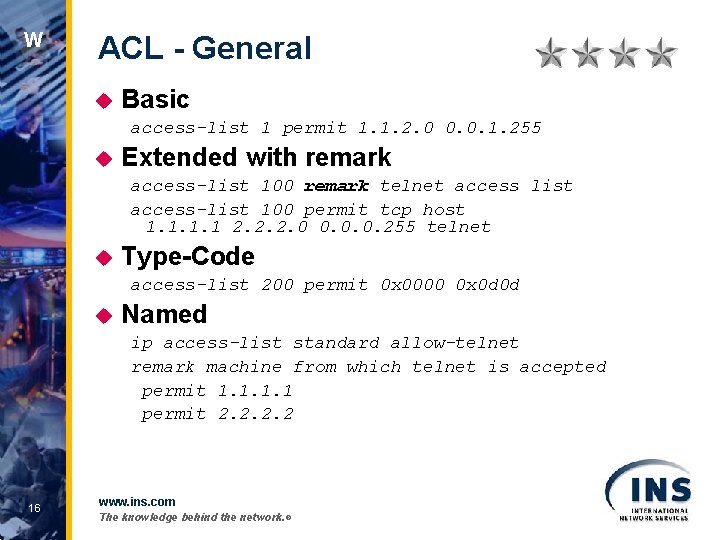 W

ACL - General

Basic

access-list 1 permit 1.1.2.0 0.0.1.255

Extended with remark

access-list 100 remark telnet access list

access-list 100 permit tcp host 1.1.1.1 2.2.2.0 0.0.0.255 telnet

Type-Code

access-list 200 permit 0x0000 0x0d0d

Named

ip access-list standard allow-telnet

remark machine from which telnet is accepted

permit 1.1.1.1

permit 2.2.2.2

16

www.ins.com

The knowledge behind the network.®

INS

INTERNATIONAL NETWORK SERVICES